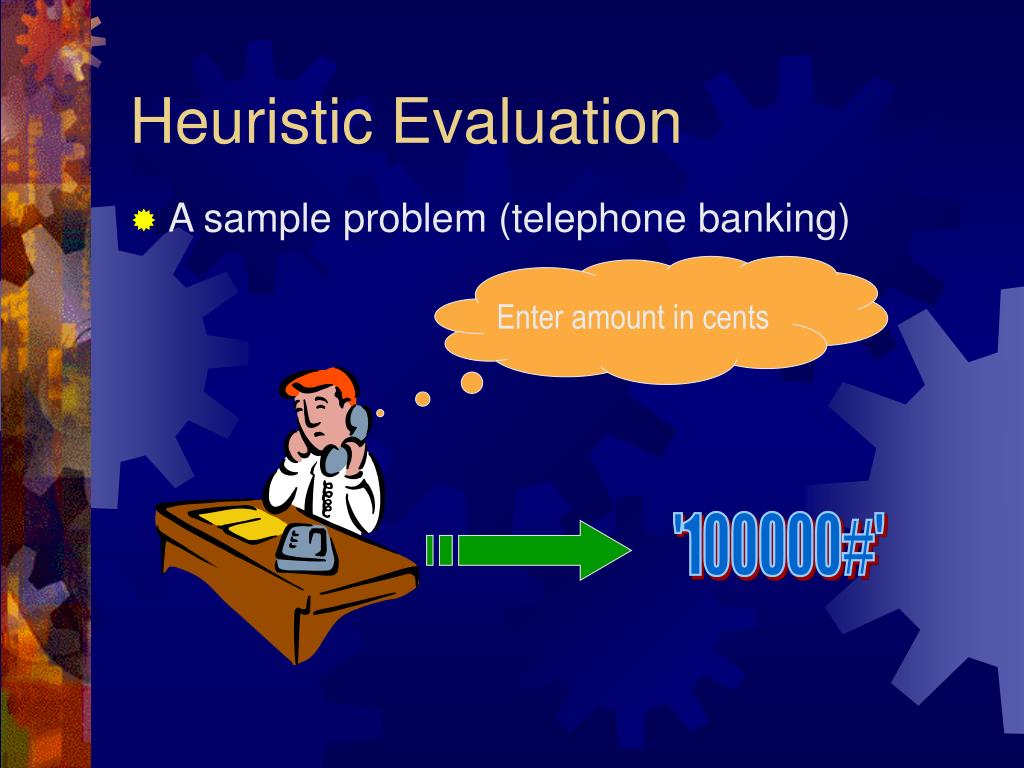 Heuristic Evaluation

A sample problem (telephone banking)

Enter amount in cents

'100000#'